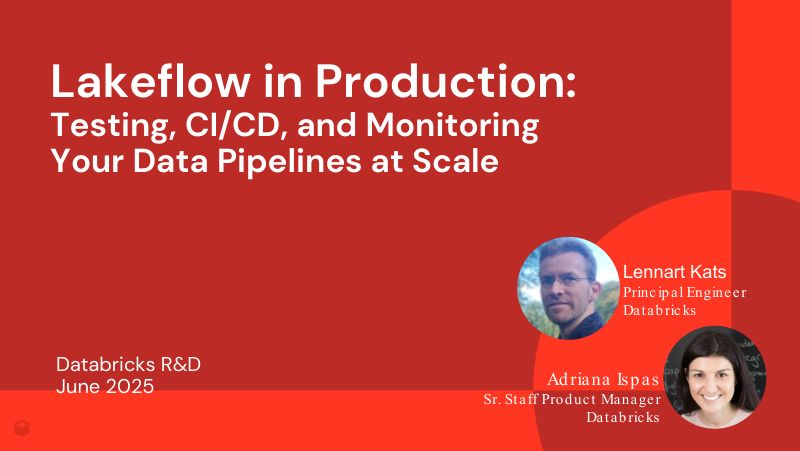 Lakeflow in Production:
Testing, CI/CD, and Monitoring Your Data Pipelines at Scale

Lennart Kats
Principal Engineer
Databricks

Databricks R&D
June 2025

Adriana Ispas
Sr. Staff Product Manager
Databricks